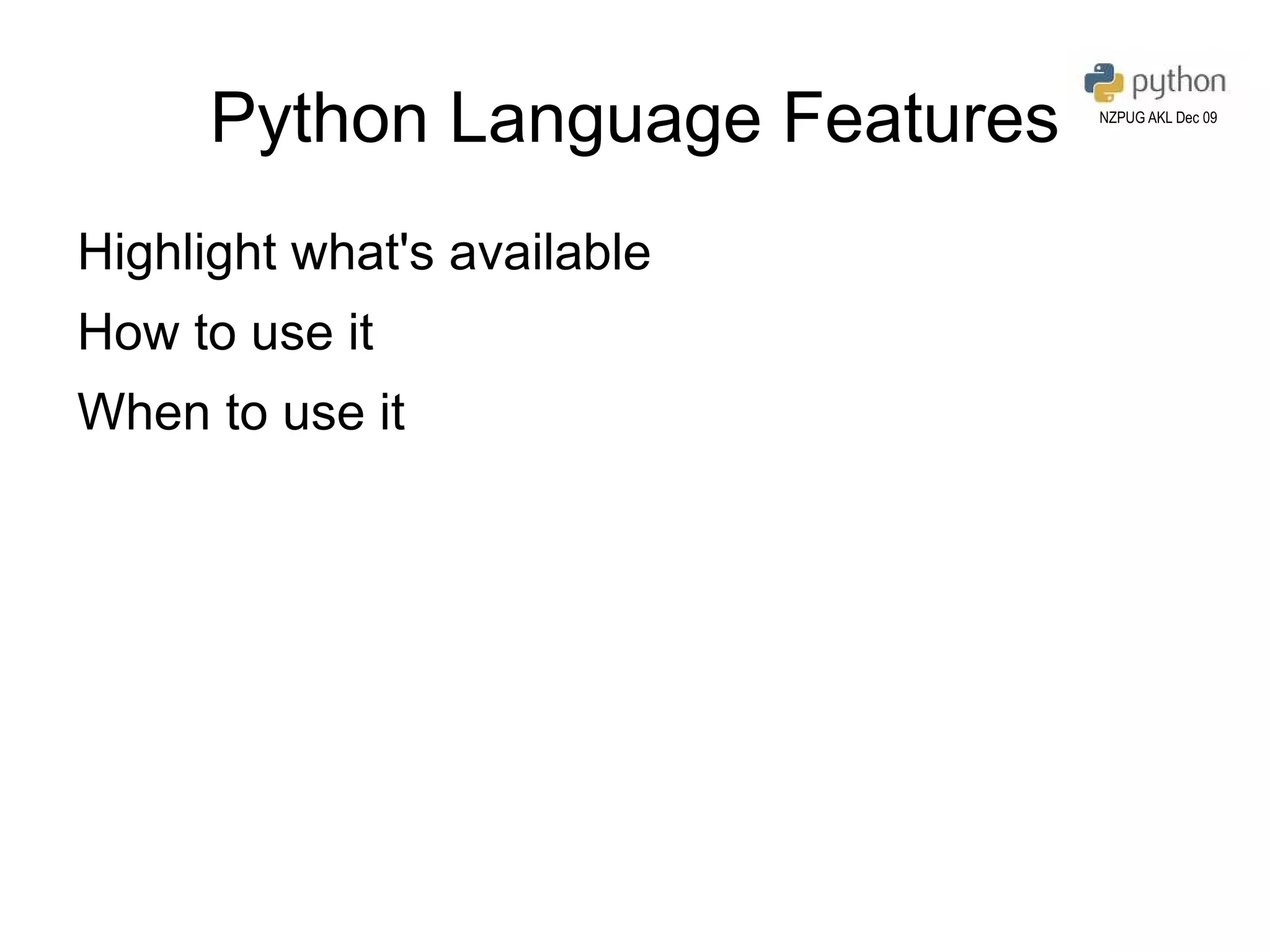 Python Language Features

python

NZPUG AKL Dec 09

Highlight what's available

How to use it

When to use it